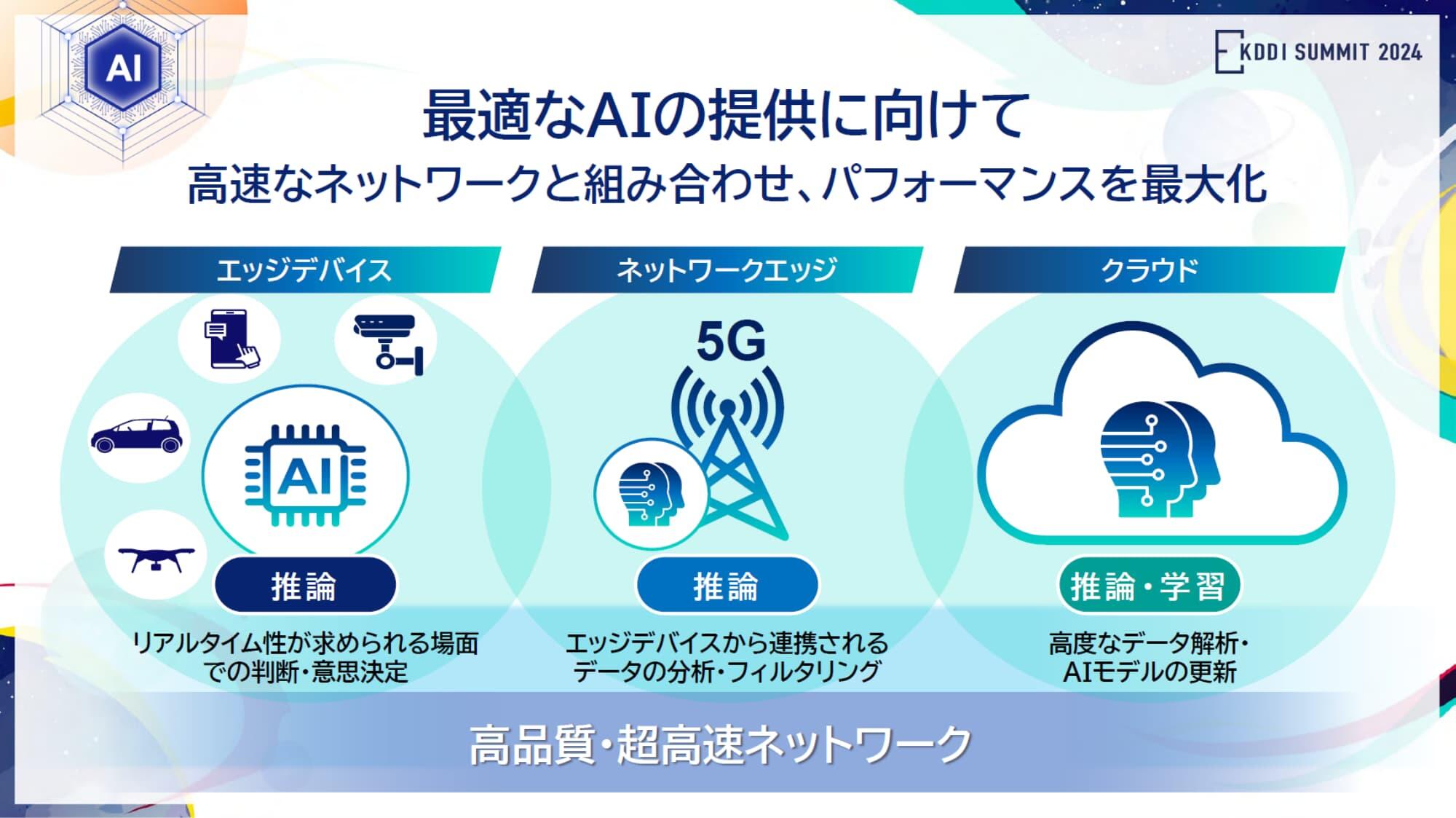 AI

KDDI SUMMIT 2024

最適なAIの提供に向けて
高速なネットワークと組み合わせ、パフォーマンスを最大化

エッジデバイス

AI

推論

リアルタイム性が求められる場面での判断・意思決定

ネットワークエッジ

5G

推論

エッジデバイスから連携されるデータの分析・フィルタリング

クラウド

推論・学習

高度なデータ解析・AIモデルの更新

高品質・超高速ネットワーク